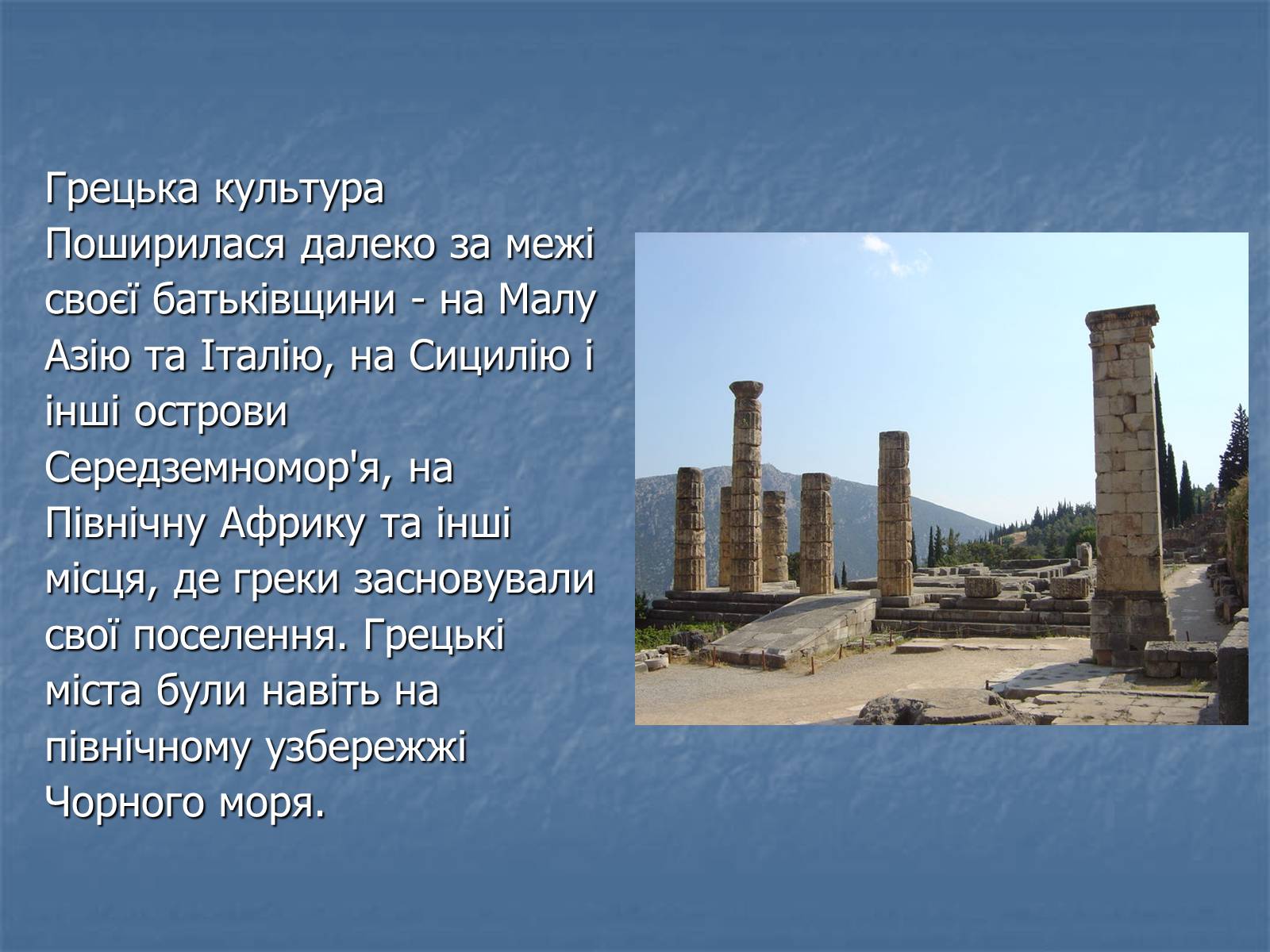 Грецька культура Поширилася далеко за межі своєї батьківщини - на Малу Азію та Італію, на Сицилію і інші острови Середземномор'я, на Північну Африку та інші місця, де греки засновували свої поселення. Грецькі міста були навіть на північному узбережжі Чорного моря.